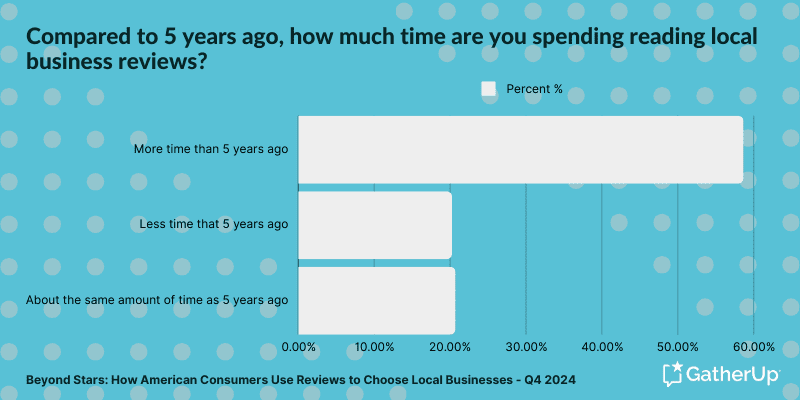 Compared to 5 years ago, how much time are you spending reading local business reviews?

Percent %

More time than 5 years ago

Less time that 5 years ago

About the same amount of time as 5 years ago

0.00% 10.00% 20.00% 30.00% 40.00% 50.00% 60.00%

Beyond Stars: How American Consumers Use Reviews to Choose Local Businesses - Q4 2024

GatherUp